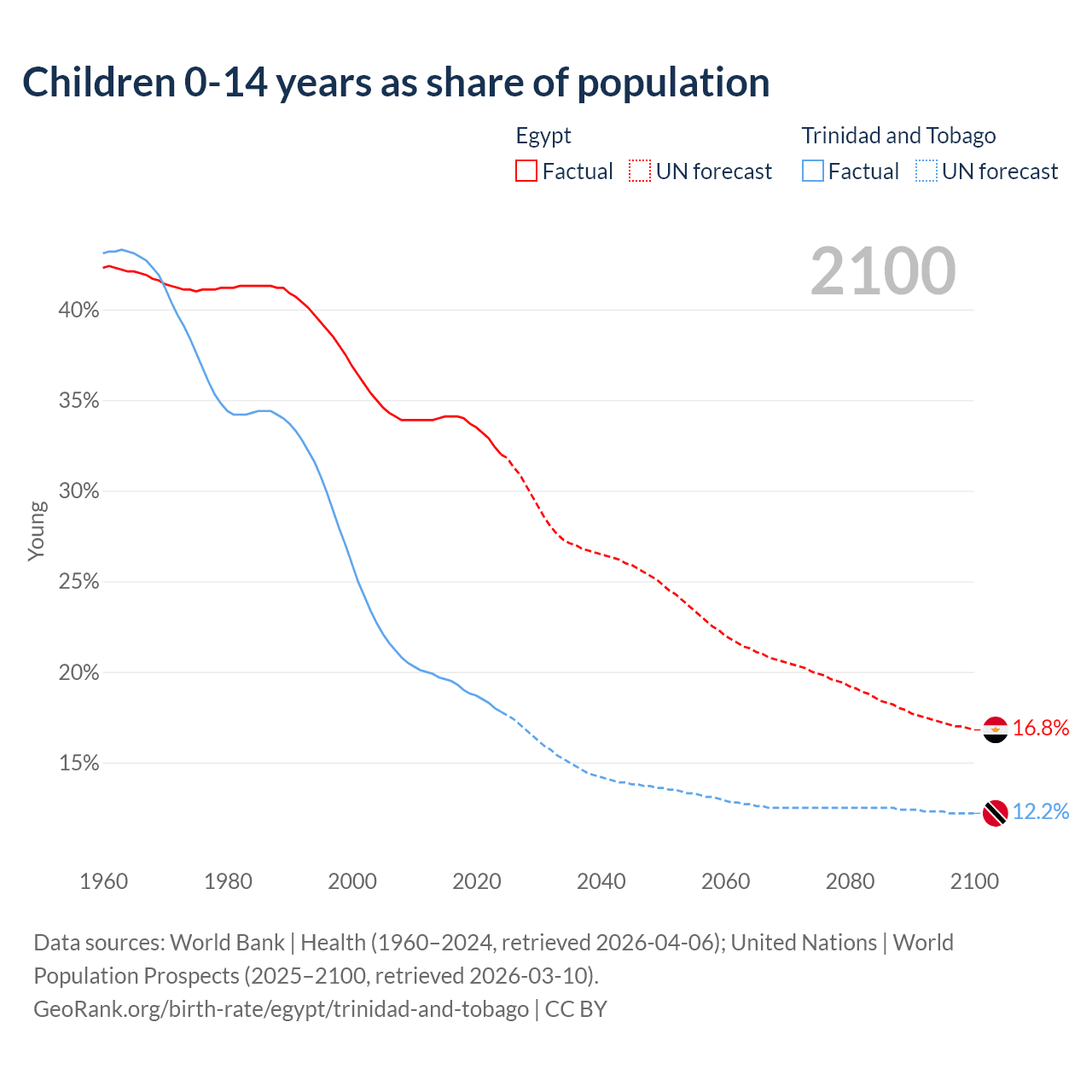 Children 0-14 years as share of population

Egypt
Factual
UN forecast

Trinidad and Tobago
Factual
UN forecast

2100

40%
35%
30%
25%
20%
15%

Young

16.8%
12.2%

1960
1980
2000
2020
2040
2060
2080
2100

Data sources: World Bank | Health (1960–2024, retrieved 2026-04-06); United Nations | World Population Prospects (2025–2100, retrieved 2026-03-10).
GeoRank.org/birth-rate/egypt/trinidad-and-tobago | CC BY